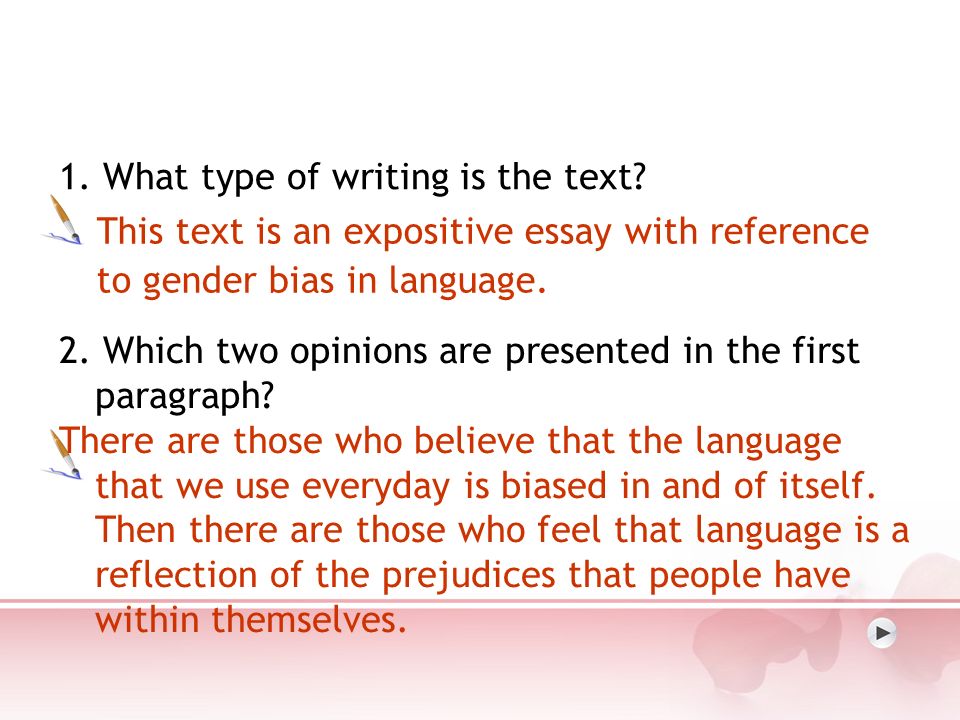 1. What type of writing is the text?

This text is an expositive essay with reference to gender bias in language.

2. Which two opinions are presented in the first paragraph?

There are those who believe that the language that we use everyday is biased in and of itself. Then there are those who feel that language is a reflection of the prejudices that people have within themselves.